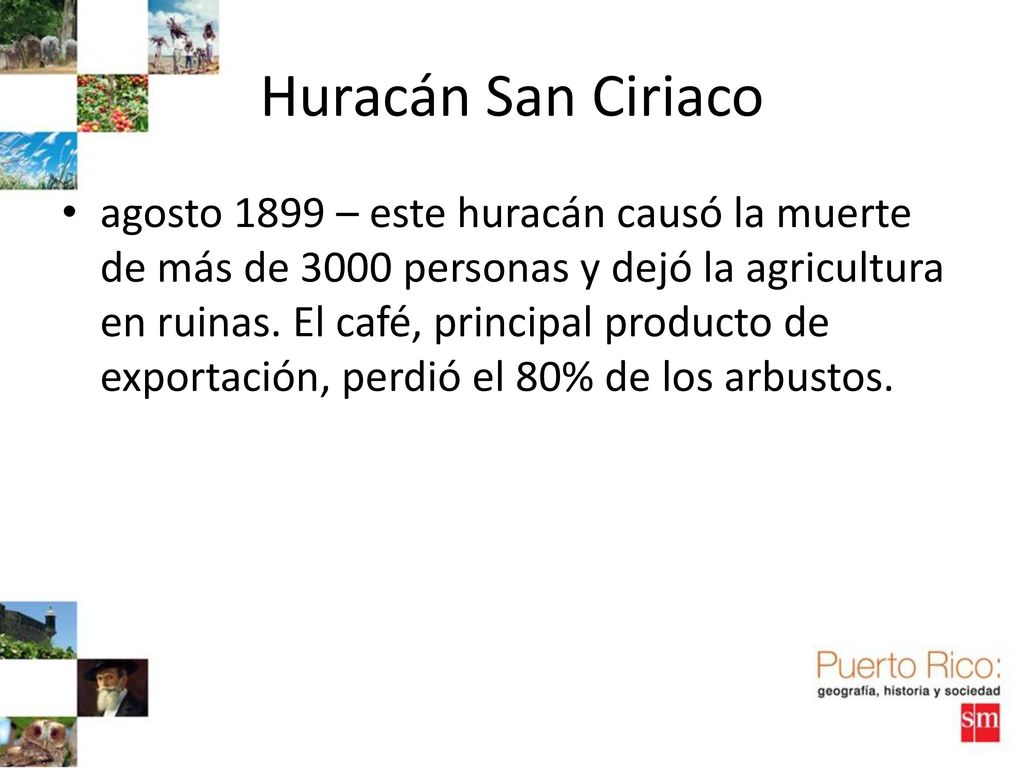 Huracán San Ciriaco

• agosto 1899 – este huracán causó la muerte de más de 3000 personas y dejó la agricultura en ruinas. El café, principal producto de exportación, perdió el 80% de los arbustos.

Puerto Rico:
geografía, historia y sociedad
sm